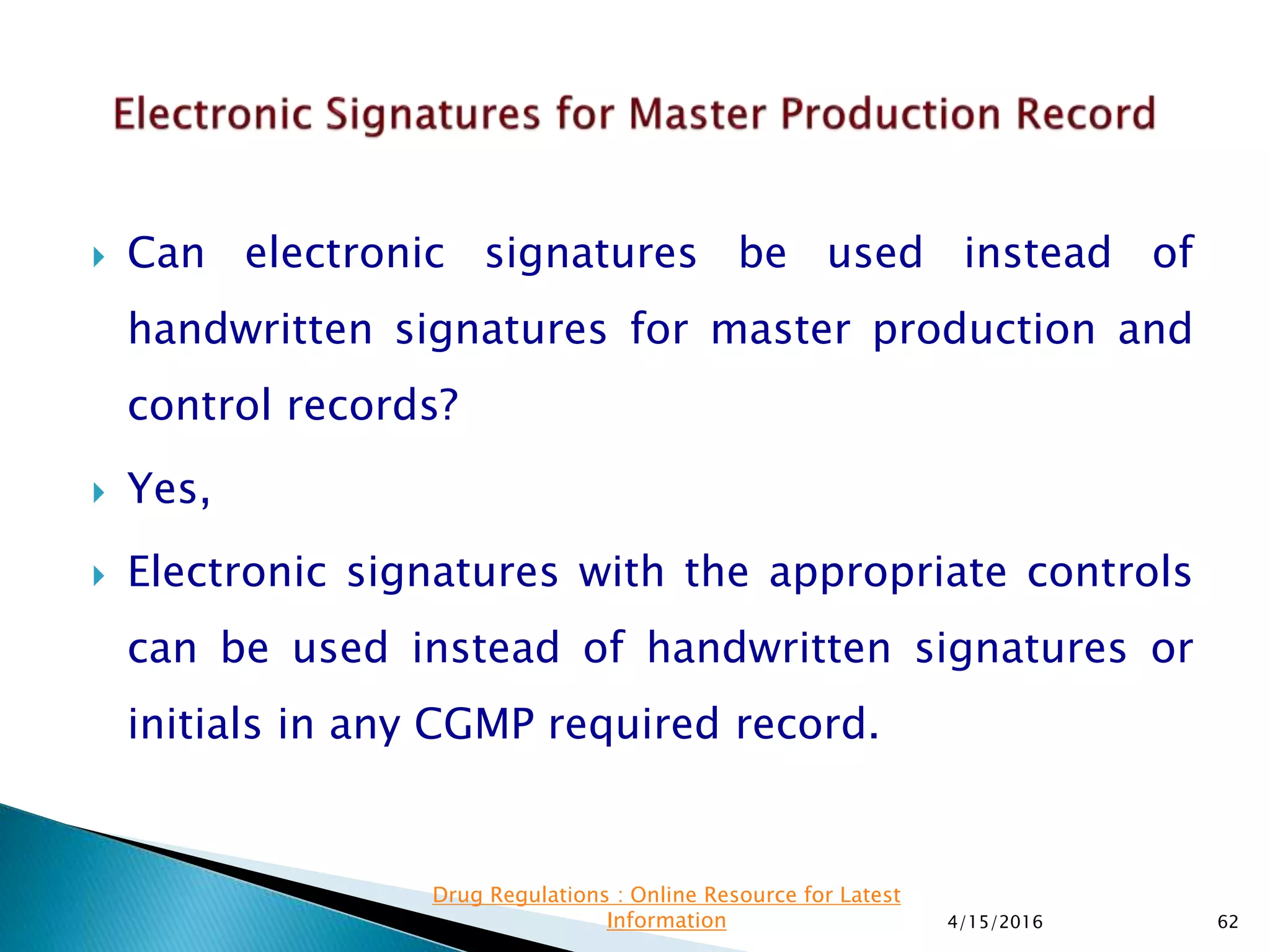 Electronic Signatures for Master Production Record

Can electronic signatures be used instead of handwritten signatures for master production and control records?

Yes,

Electronic signatures with the appropriate controls can be used instead of handwritten signatures or initials in any CGMP required record.

Drug Regulations : Online Resource for Latest Information

4/15/2016

62